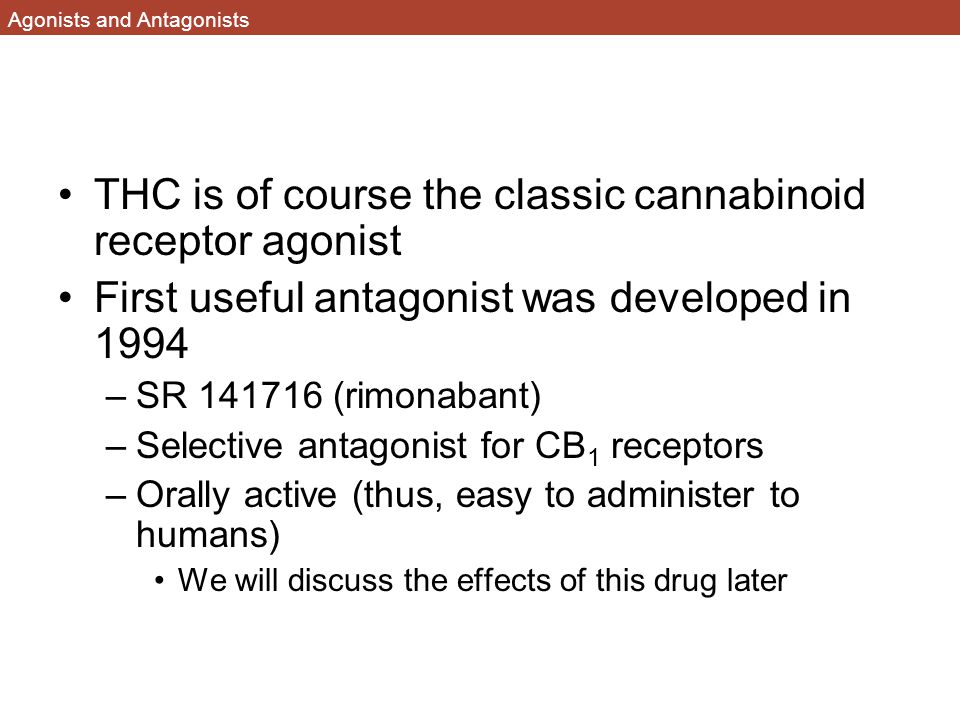 Agonists and Antagonists

• THC is of course the classic cannabinoid receptor agonist
• First useful antagonist was developed in 1994
– SR 141716 (rimonabant)
– Selective antagonist for $CB_1$ receptors
– Orally active (thus, easy to administer to humans)
• We will discuss the effects of this drug later